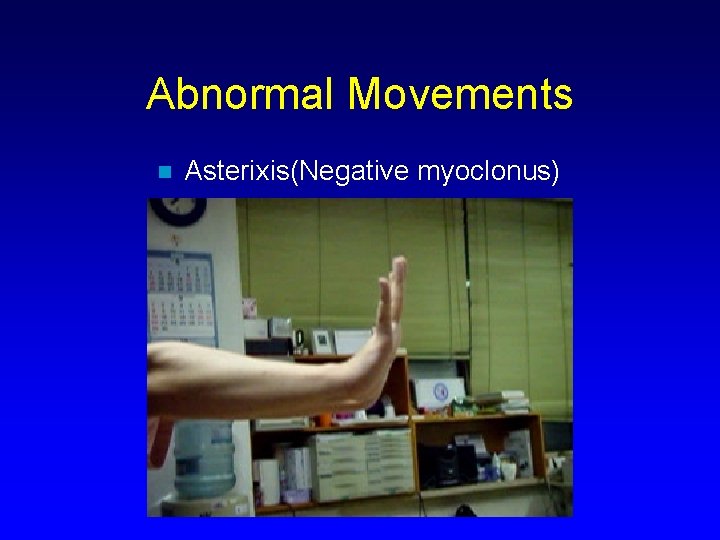 Abnormal Movements

Asterixis(Negative myoclonus)